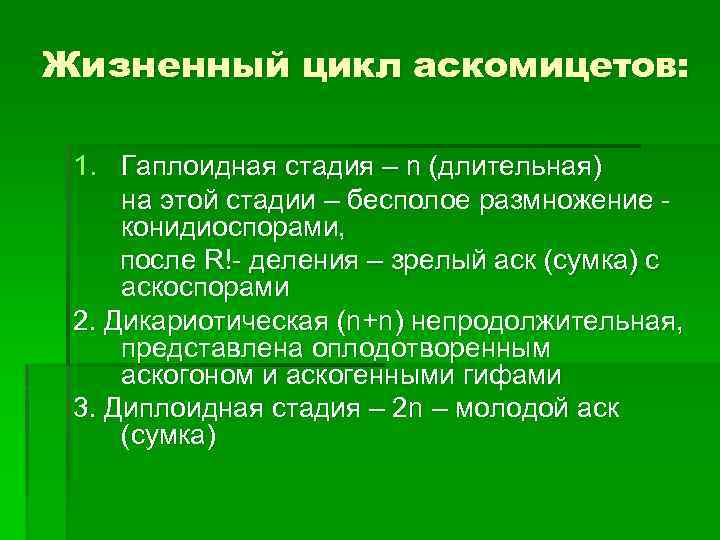 Жизненный цикл аскомицетов:

1. Гаплоидная стадия – n (длительная)

на этой стадии – бесполое размножение - конидиоспорами,

после R!- деления – зрелый аск (сумка) с аскоспорами

2. Дикариотическая (n+n) непродолжительная, представлена оплодотворенным аскогоном и аскогенными гифами

3. Диплоидная стадия – 2n – молодой аск (сумка)